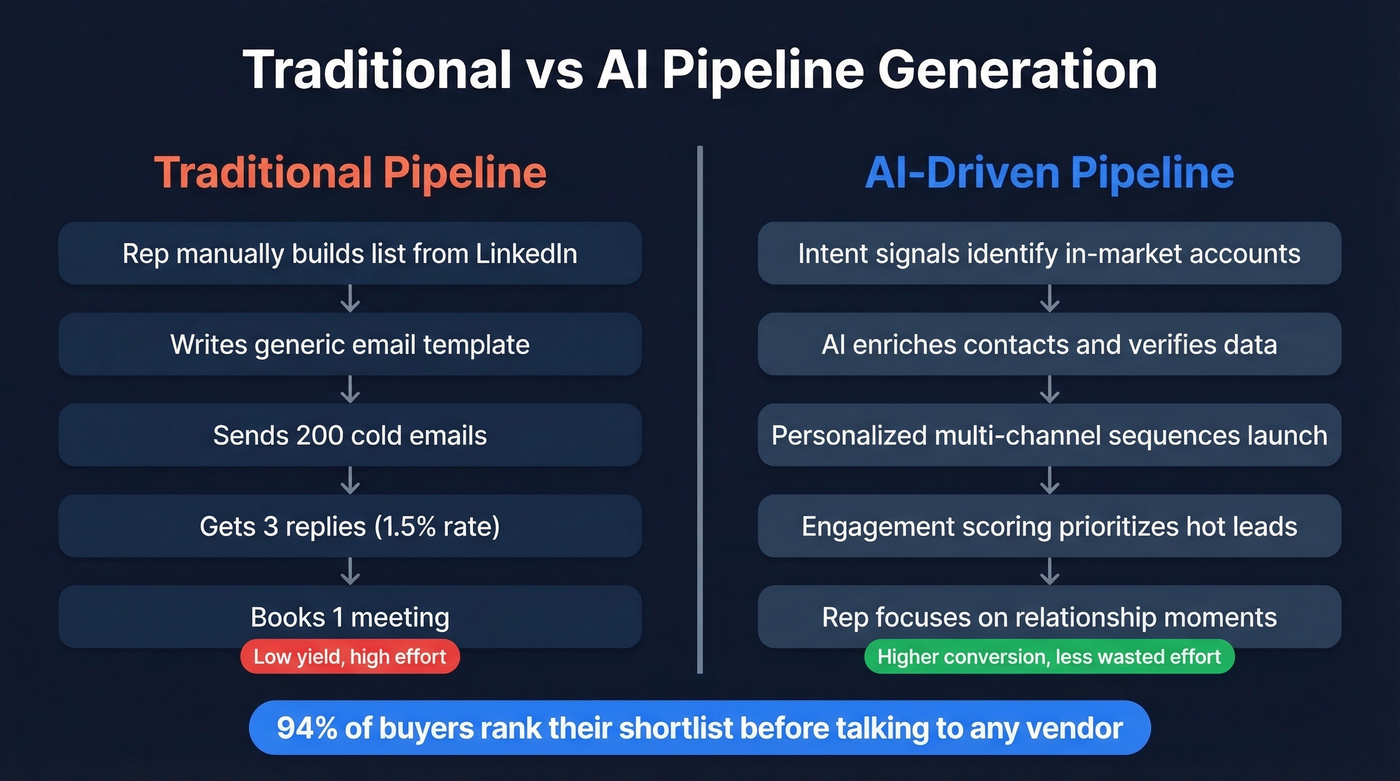 Traditional vs AI Pipeline Generation

Traditional Pipeline

Rep manually builds list from LinkedIn

Writes generic email template

Sends 200 cold emails

Gets 3 replies (1.5% rate)

Books 1 meeting

Low yield, high effort

AI-Driven Pipeline

Intent signals identify in-market accounts

AI enriches contacts and verifies data

Personalized multi-channel sequences launch

Engagement scoring prioritizes hot leads

Rep focuses on relationship moments

Higher conversion, less wasted effort

94% of buyers rank their shortlist before talking to any vendor